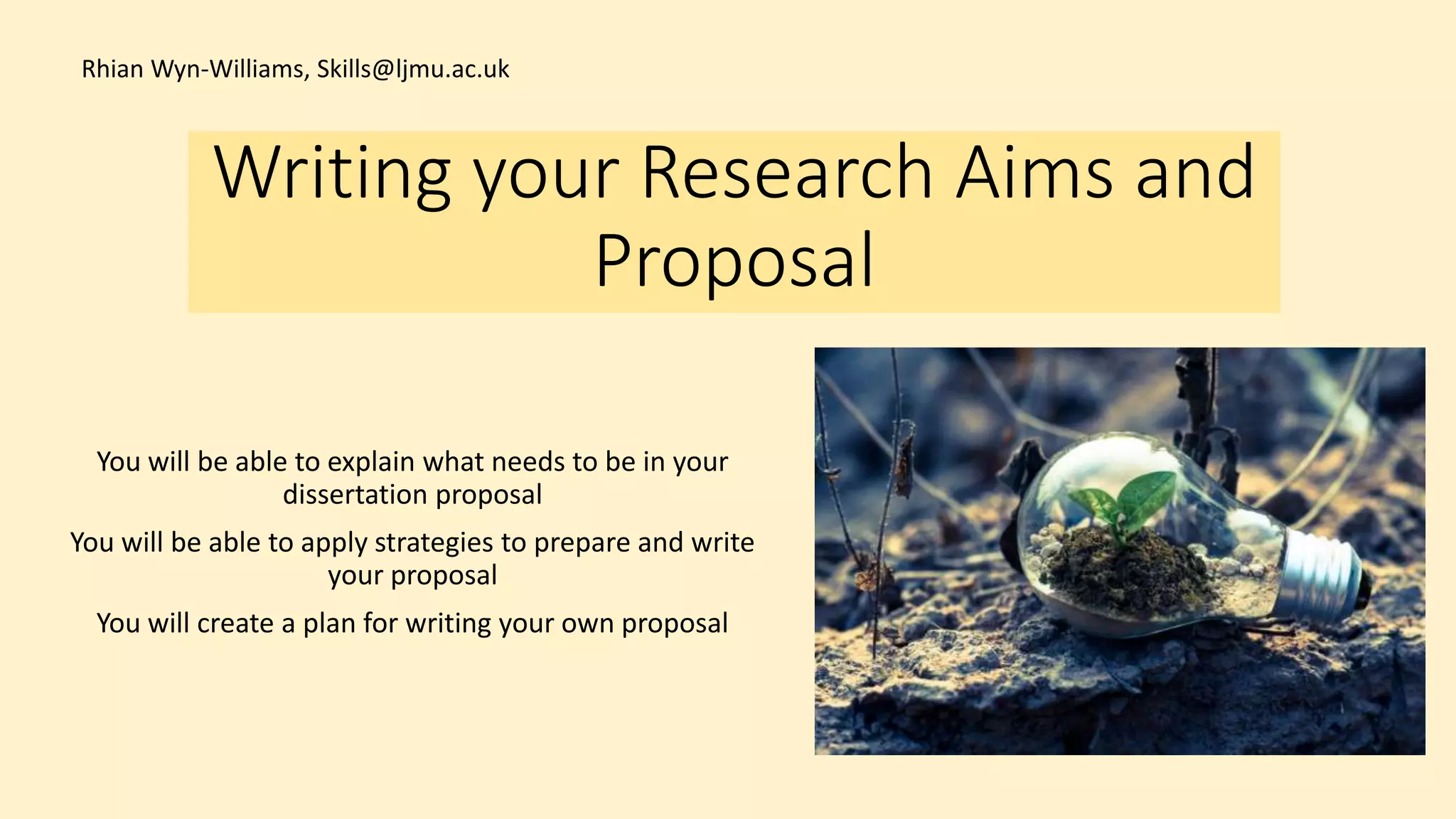 Rhian Wyn-Williams, Skills@ljmu.ac.uk

Writing your Research Aims and Proposal

You will be able to explain what needs to be in your dissertation proposal

You will be able to apply strategies to prepare and write your proposal

You will create a plan for writing your own proposal